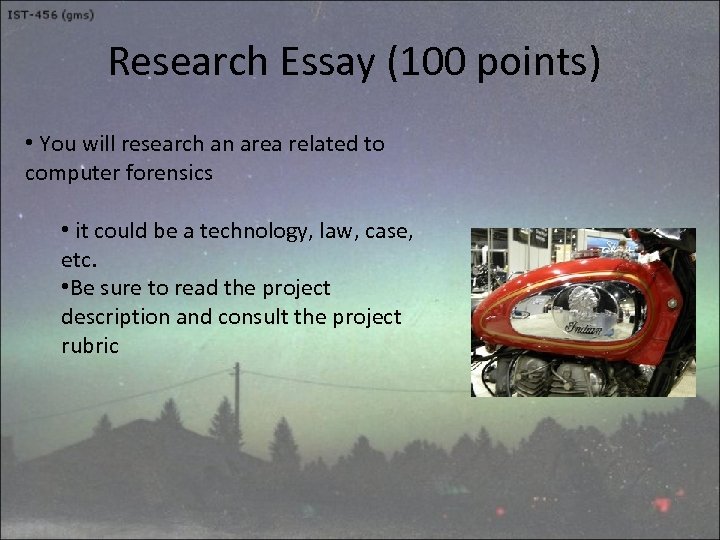 IST-456 (gms)

Research Essay (100 points)

• You will research an area related to computer forensics

• it could be a technology, law, case, etc.

•Be sure to read the project description and consult the project rubric

Indian